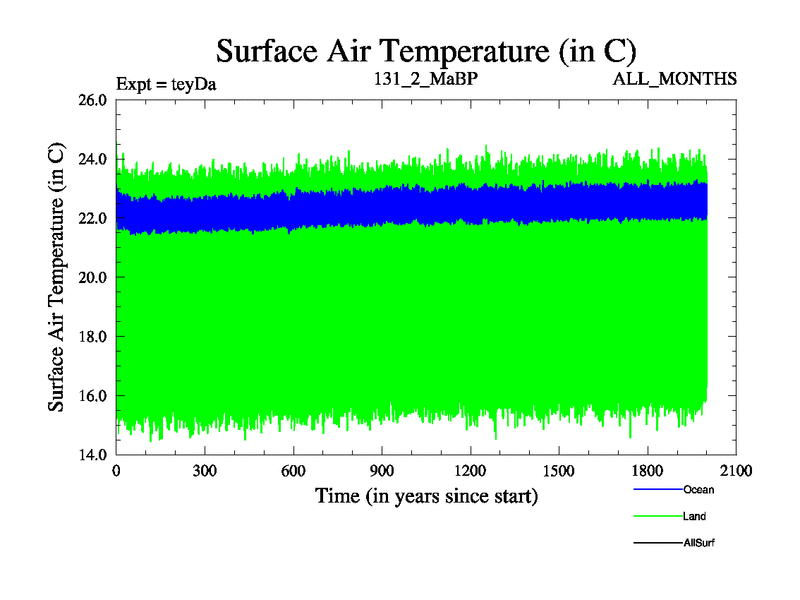 Surface Air Temperature (in C)

Expt = teyDa

131_2_MaBP

ALL_MONTHS

Surface Air Temperature (in C)

26.0
24.0
22.0
20.0
18.0
16.0
14.0

0
300
600
900
1200
1500
1800
2100

Time (in years since start)

Ocean

Land

AllSurf